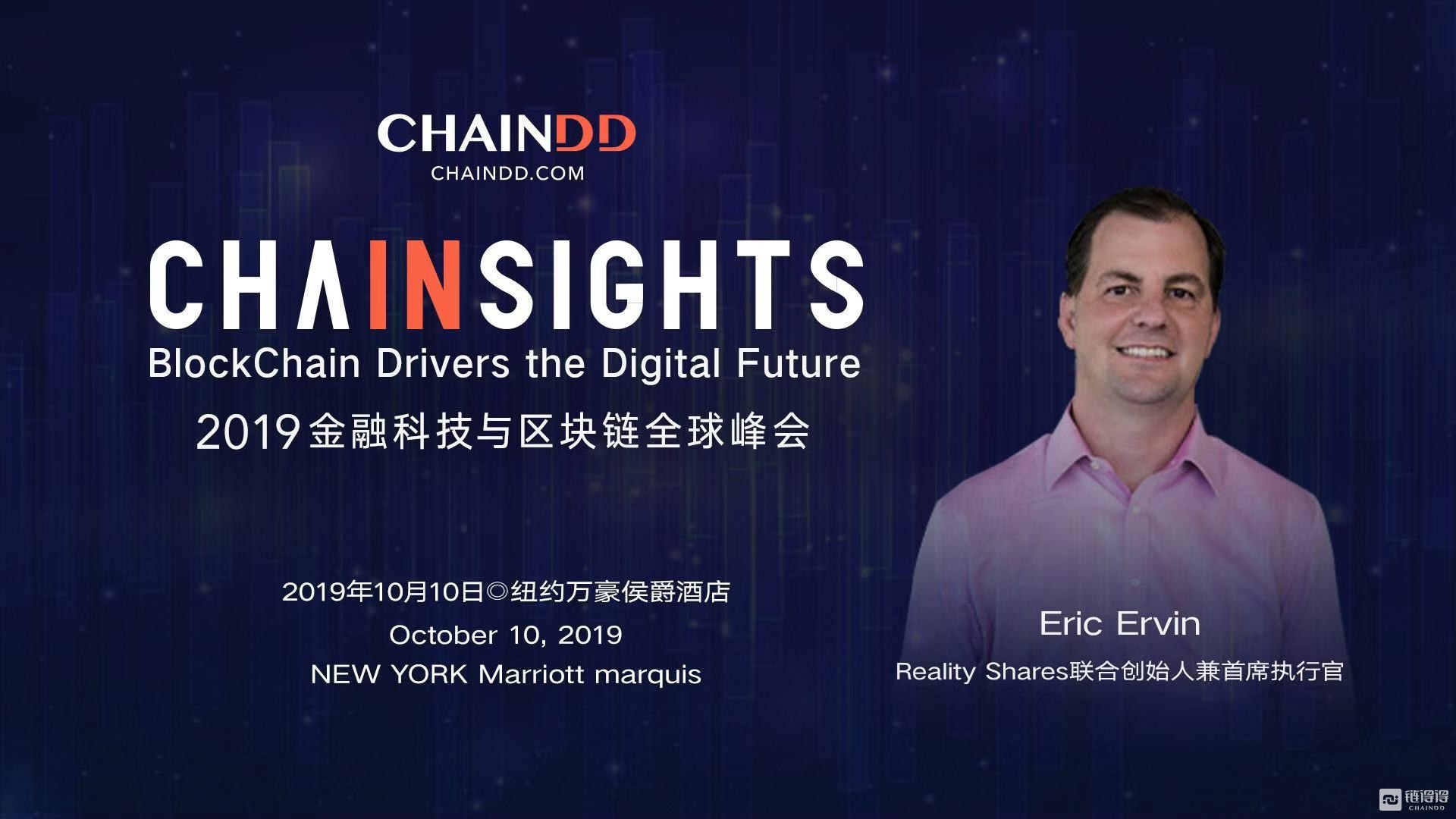 CHAINDD
CHAINDD.COM

CHAINSIGHTS
BlockChain Drivers the Digital Future
2019金融科技与区块链全球峰会

2019年10月10日◎纽约万豪侯爵酒店
October 10, 2019
NEW YORK Marriott marquis

Eric Ervin
Reality Shares联合创始人兼首席执行官

链得得
CHAINDD